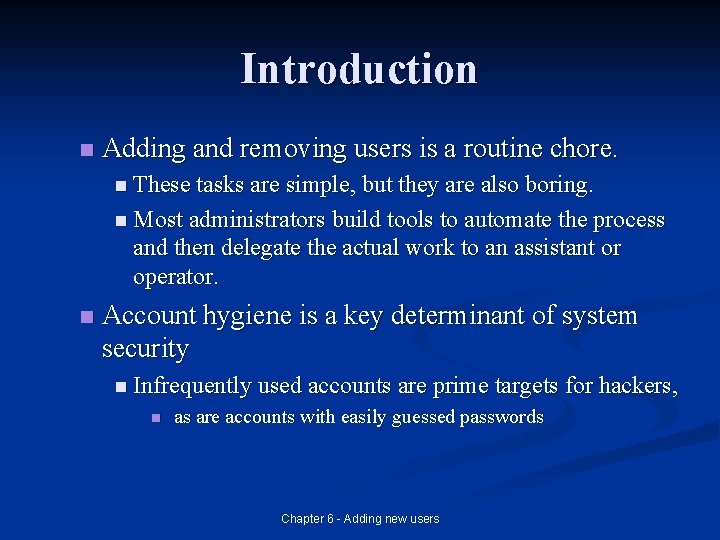 Introduction

Adding and removing users is a routine chore.

These tasks are simple, but they are also boring.

Most administrators build tools to automate the process and then delegate the actual work to an assistant or operator.

Account hygiene is a key determinant of system security

Infrequently used accounts are prime targets for hackers,

as are accounts with easily guessed passwords

Chapter 6 - Adding new users